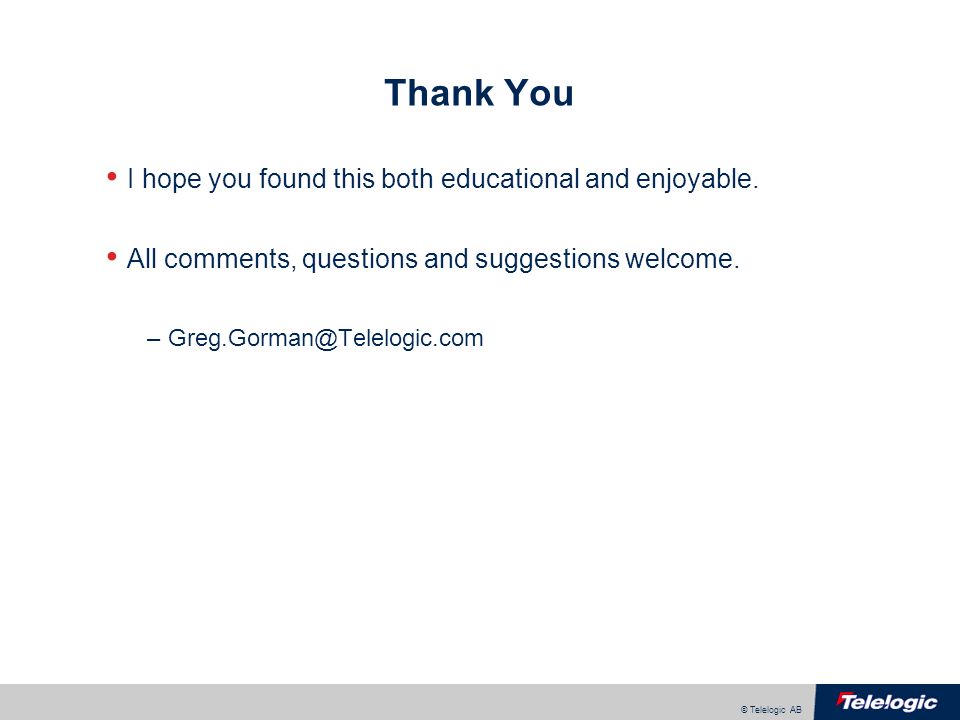 Thank You

• I hope you found this both educational and enjoyable.

• All comments, questions and suggestions welcome.

– Greg.Gorman@Telelogic.com

© Telelogic AB

Telelogic